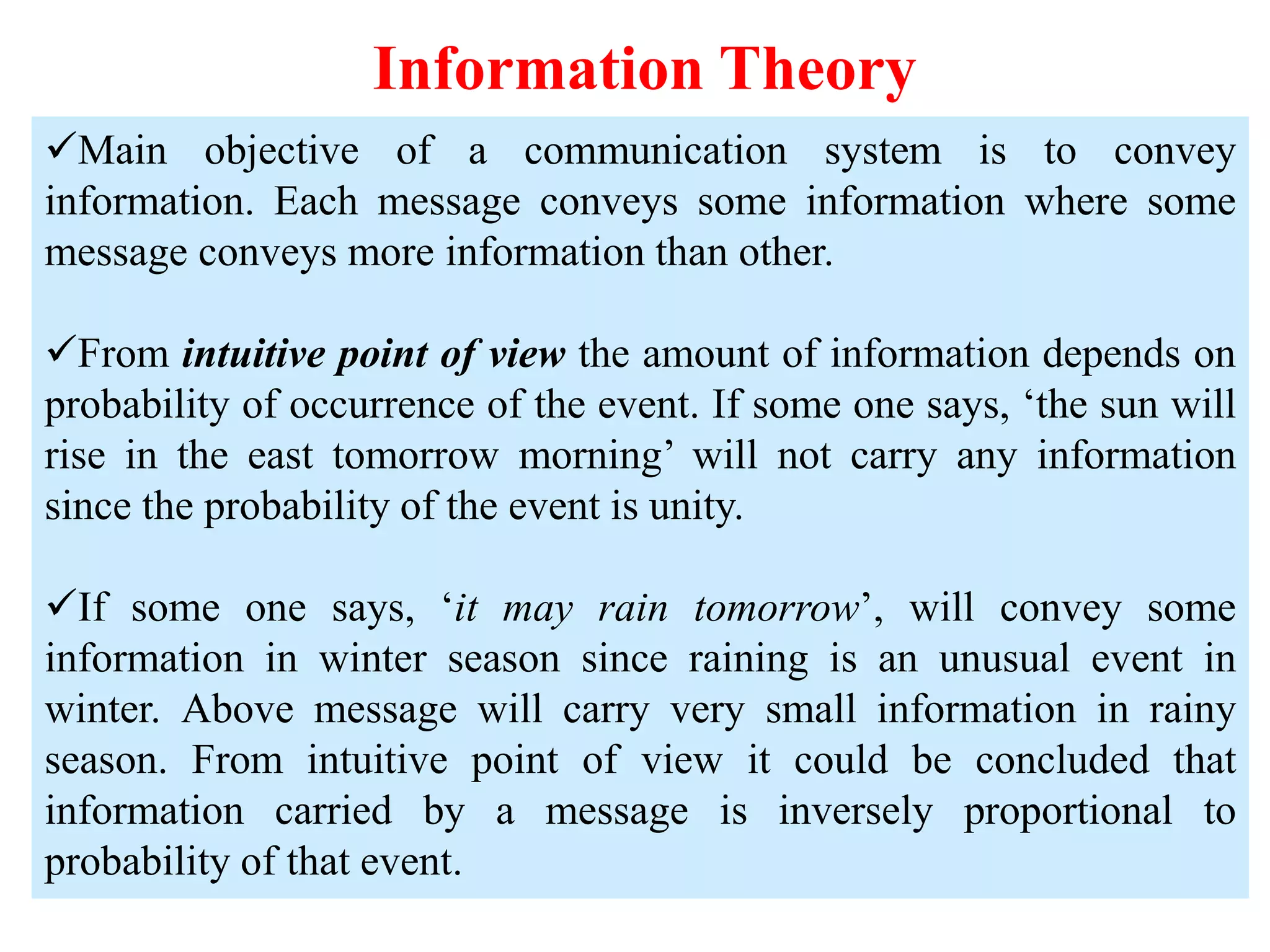 Information Theory

✓Main objective of a communication system is to convey information. Each message conveys some information where some message conveys more information than other.

✓From intuitive point of view the amount of information depends on probability of occurrence of the event. If some one says, ‘the sun will rise in the east tomorrow morning’ will not carry any information since the probability of the event is unity.

✓If some one says, ‘it may rain tomorrow’, will convey some information in winter season since raining is an unusual event in winter. Above message will carry very small information in rainy season. From intuitive point of view it could be concluded that information carried by a message is inversely proportional to probability of that event.